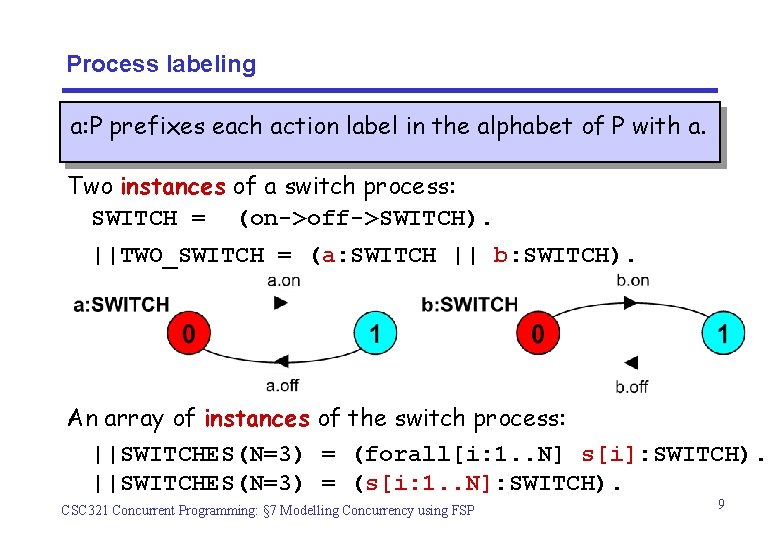 Process labeling

a:P prefixes each action label in the alphabet of P with a.

Two instances of a switch process:

SWITCH = (on->off->SWITCH).

||TWO_SWITCH = (a:SWITCH || b:SWITCH).

a:SWITCH

a.on

0

1

a.off

b:SWITCH

b.on

0

1

b.off

An array of instances of the switch process:

||SWITCHES(N=3) = (forall[i:1..N] s[i]:SWITCH).

||SWITCHES(N=3) = (s[i:1..N]:SWITCH).

CSC321 Concurrent Programming: §7 Modelling Concurrency using FSP

9